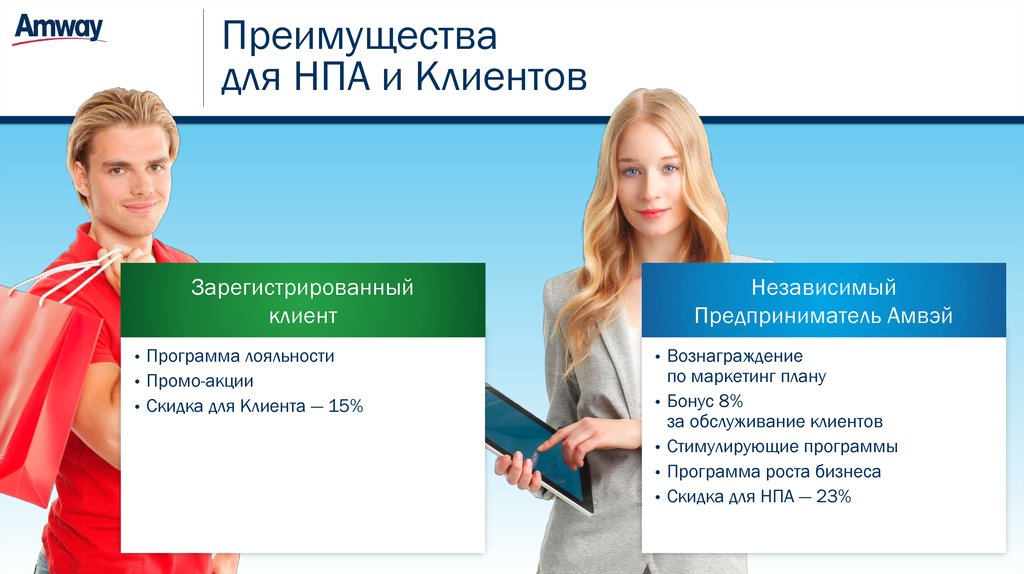 Amway

Преимущества для НПА и Клиентов

Зарегистрированный клиент

• Программа лояльности
• Промо-акции
• Скидка для Клиента — 15%

Независимый Предприниматель Амвэй

• Вознаграждение по маркетинг плану
• Бонус 8% за обслуживание клиентов
• Стимулирующие программы
• Программа роста бизнеса
• Скидка для НПА — 23%